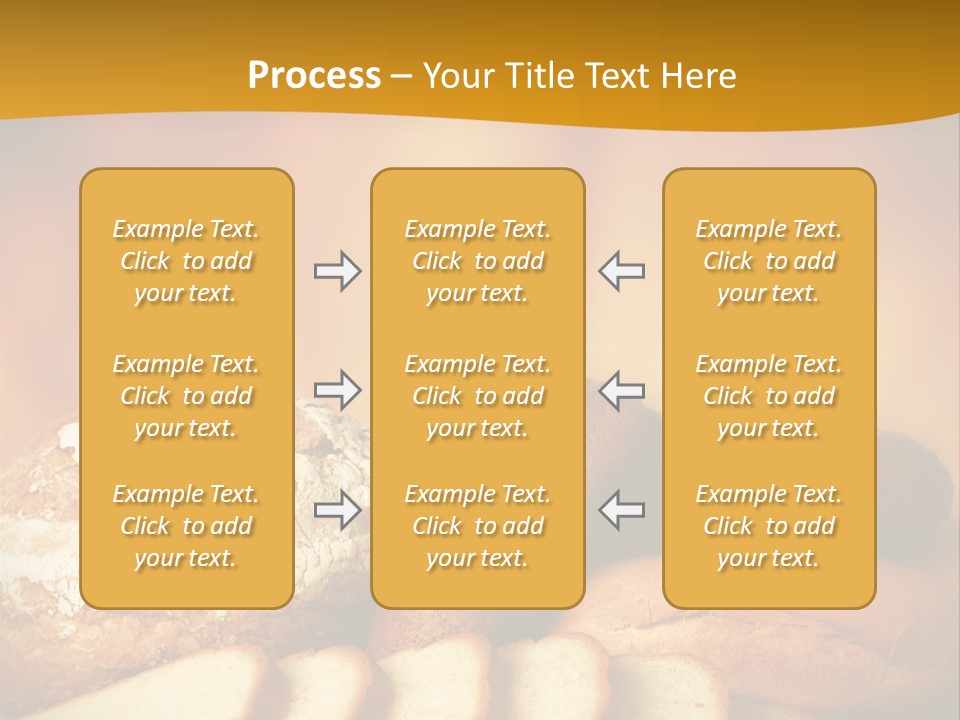 Process – Your Title Text Here

Example Text. Click to add your text.

Example Text. Click to add your text.

Example Text. Click to add your text.

Example Text. Click to add your text.

Example Text. Click to add your text.

Example Text. Click to add your text.

Example Text. Click to add your text.

Example Text. Click to add your text.

Example Text. Click to add your text.